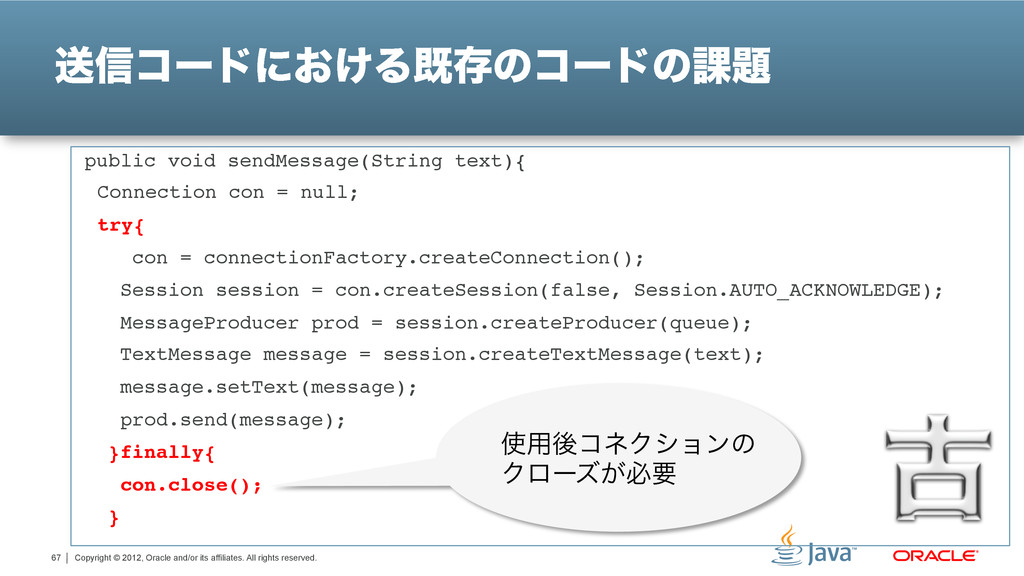 送信コードにおける既存のコードの課題

public void sendMessage(String text){
Connection con = null;
try{
con = connectionFactory.createConnection();
Session session = con.createSession(false, Session.AUTO_ACKNOWLEDGE);
MessageProducer prod = session.createProducer(queue);
TextMessage message = session.createTextMessage(text);
message.setText(message);
prod.send(message);
}finally{
con.close();
}

使用後コネクションのクローズが必要

古

67 | Copyright © 2012, Oracle and/or its affiliates. All rights reserved.

Java

ORACLE